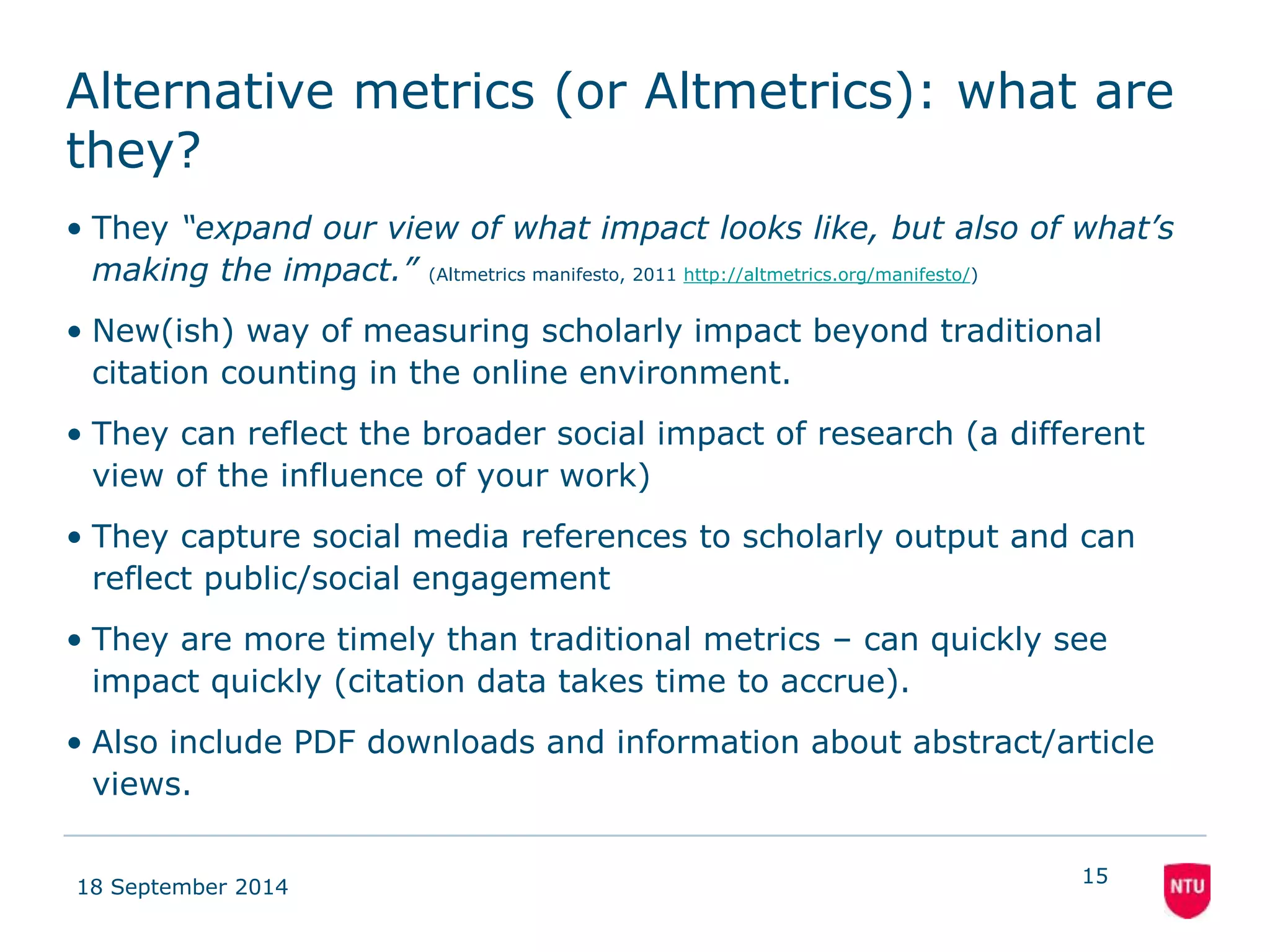 Alternative metrics (or Altmetrics): what are they?

• They "expand our view of what impact looks like, but also of what's making the impact." (Altmetrics manifesto, 2011 http://altmetrics.org/manifesto/)

• New(ish) way of measuring scholarly impact beyond traditional citation counting in the online environment.

• They can reflect the broader social impact of research (a different view of the influence of your work)

• They capture social media references to scholarly output and can reflect public/social engagement

• They are more timely than traditional metrics – can quickly see impact quickly (citation data takes time to accrue).

• Also include PDF downloads and information about abstract/article views.

18 September 2014

15

NTU